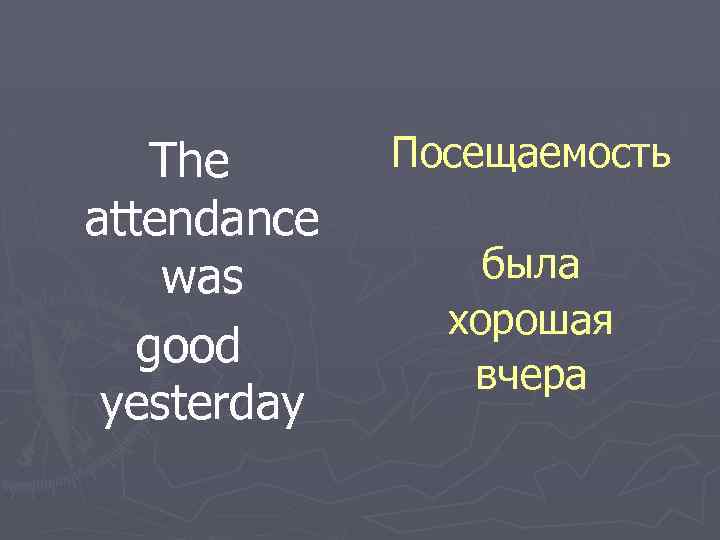 The attendance was good yesterday

Посещаемость

была хорошая вчера